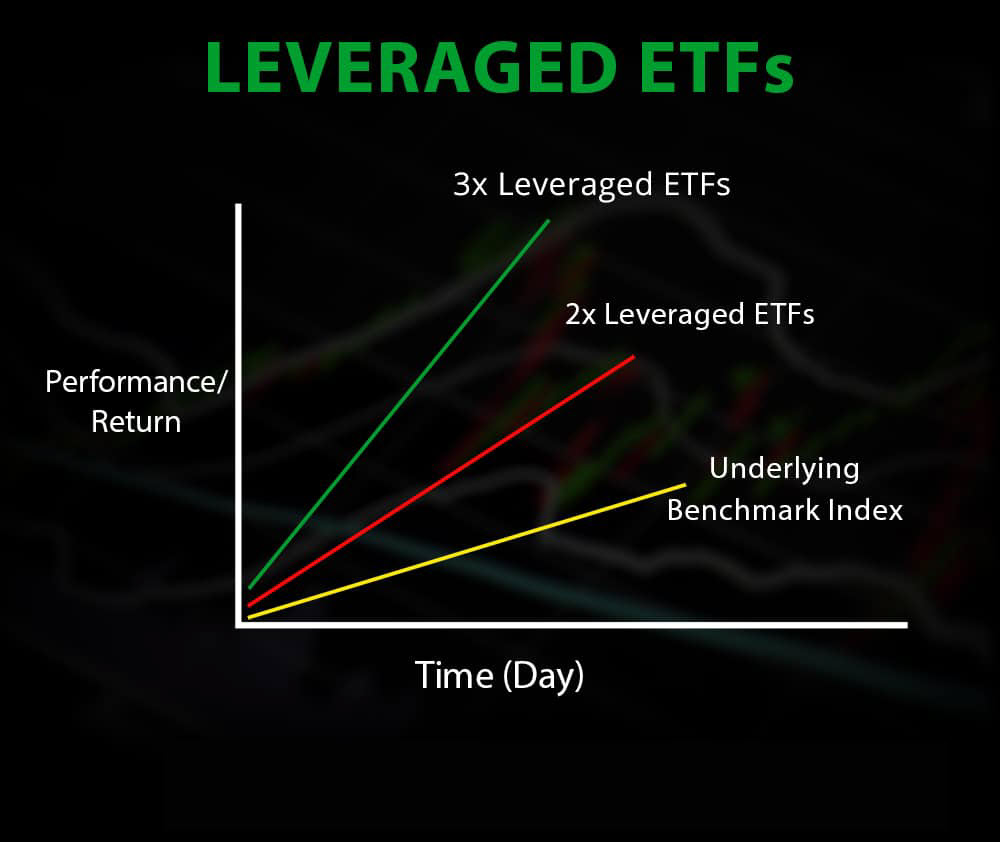 LEVERAGED ETFs

3x Leveraged ETFs

2x Leveraged ETFs

Performance/ Return

Underlying Benchmark Index

Time (Day)